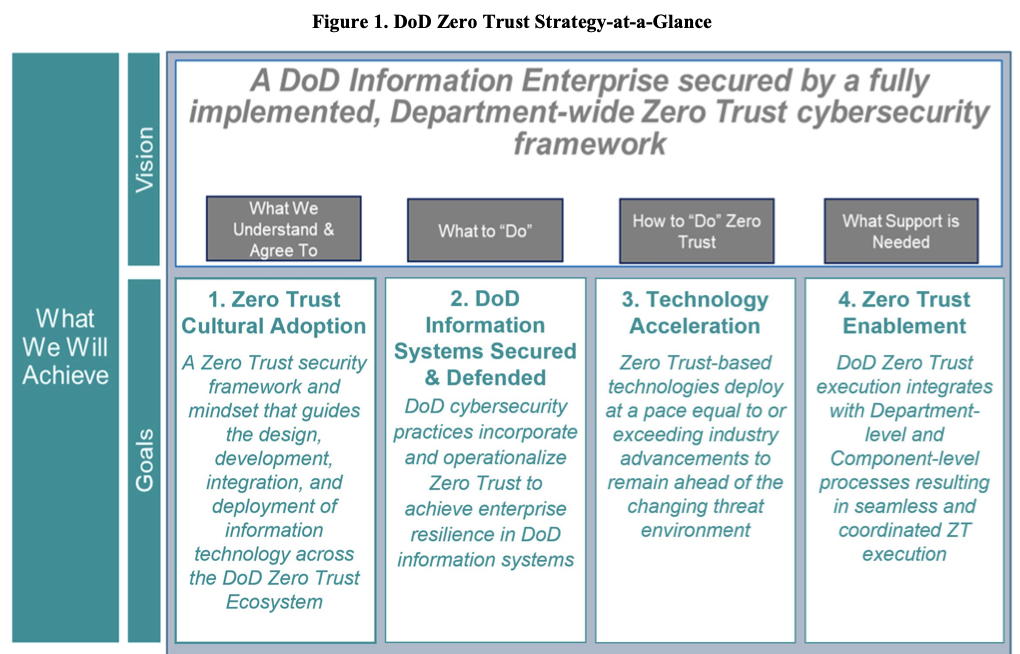 Figure 1. DoD Zero Trust Strategy-at-a-Glance

What We Will Achieve

Vision

A DoD Information Enterprise secured by a fully implemented, Department-wide Zero Trust cybersecurity framework

What We Understand & Agree To

What to "Do"

How to "Do" Zero Trust

What Support is Needed

Goals

1. Zero Trust Cultural Adoption

A Zero Trust security framework and mindset that guides the design, development, integration, and deployment of information technology across the DoD Zero Trust Ecosystem

2. DoD Information Systems Secured & Defended

DoD cybersecurity practices incorporate and operationalize Zero Trust to achieve enterprise resilience in DoD information systems

3. Technology Acceleration

Zero Trust-based technologies deploy at a pace equal to or exceeding industry advancements to remain ahead of the changing threat environment

4. Zero Trust Enablement

DoD Zero Trust execution integrates with Department-level and Component-level processes resulting in seamless and coordinated ZT execution